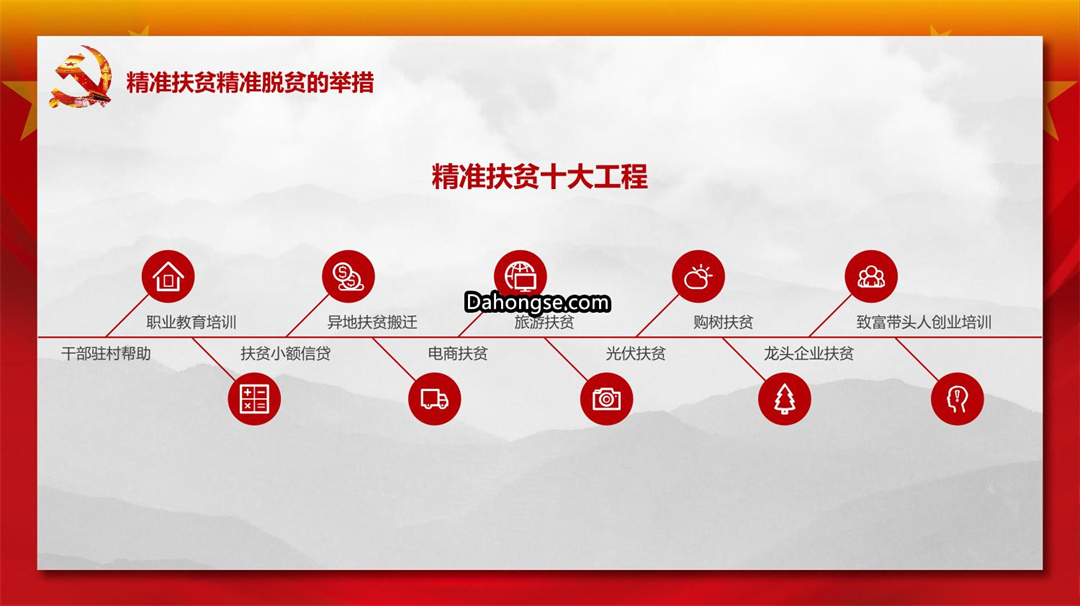 精准扶贫精准脱贫的举措

精准扶贫十大工程

Dahongse.com

职业教育培训
异地扶贫搬迁
旅游扶贫
购树扶贫
致富带头人创业培训

干部驻村帮助
扶贫小额信贷
电商扶贫
光伏扶贫
龙头企业扶贫